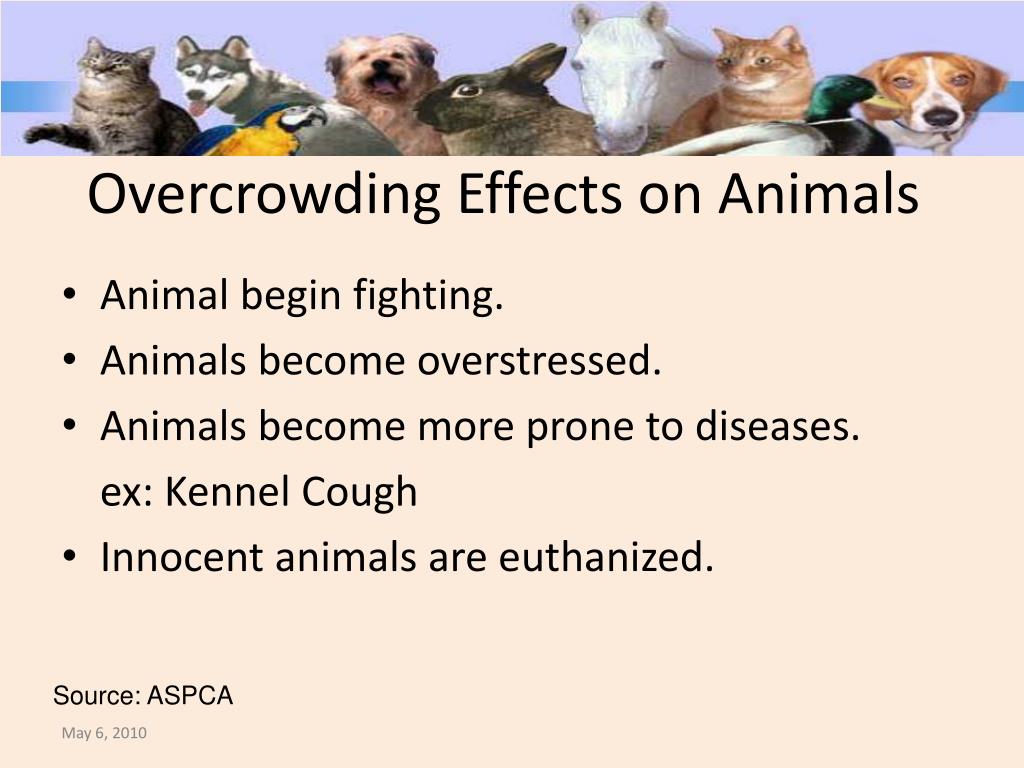 Overcrowding Effects on Animals

• Animal begin fighting.
• Animals become overstressed.
• Animals become more prone to diseases.
ex: Kennel Cough
• Innocent animals are euthanized.

Source: ASPCA

May 6, 2010